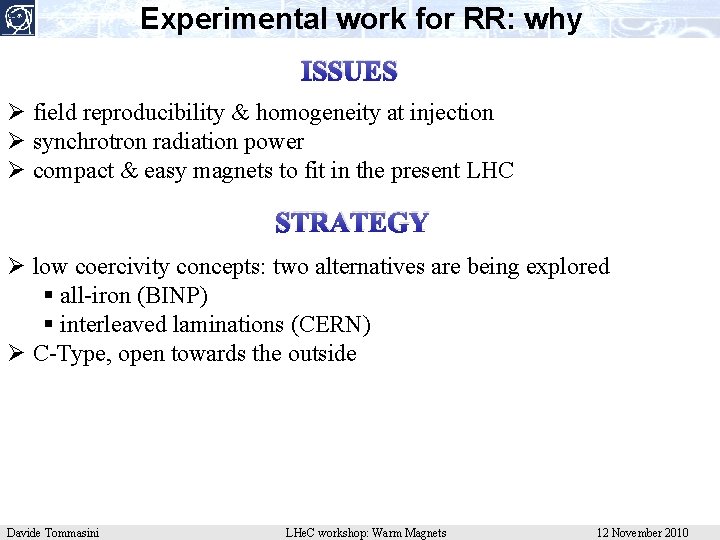 Experimental work for RR: why

ISSUES

➢ field reproducibility & homogeneity at injection
➢ synchrotron radiation power
➢ compact & easy magnets to fit in the present LHC

STRATEGY

➢ low coercivity concepts: two alternatives are being explored
▪ all-iron (BINP)
▪ interleaved laminations (CERN)
➢ C-Type, open towards the outside

Davide Tommasini LHeC workshop: Warm Magnets 12 November 2010